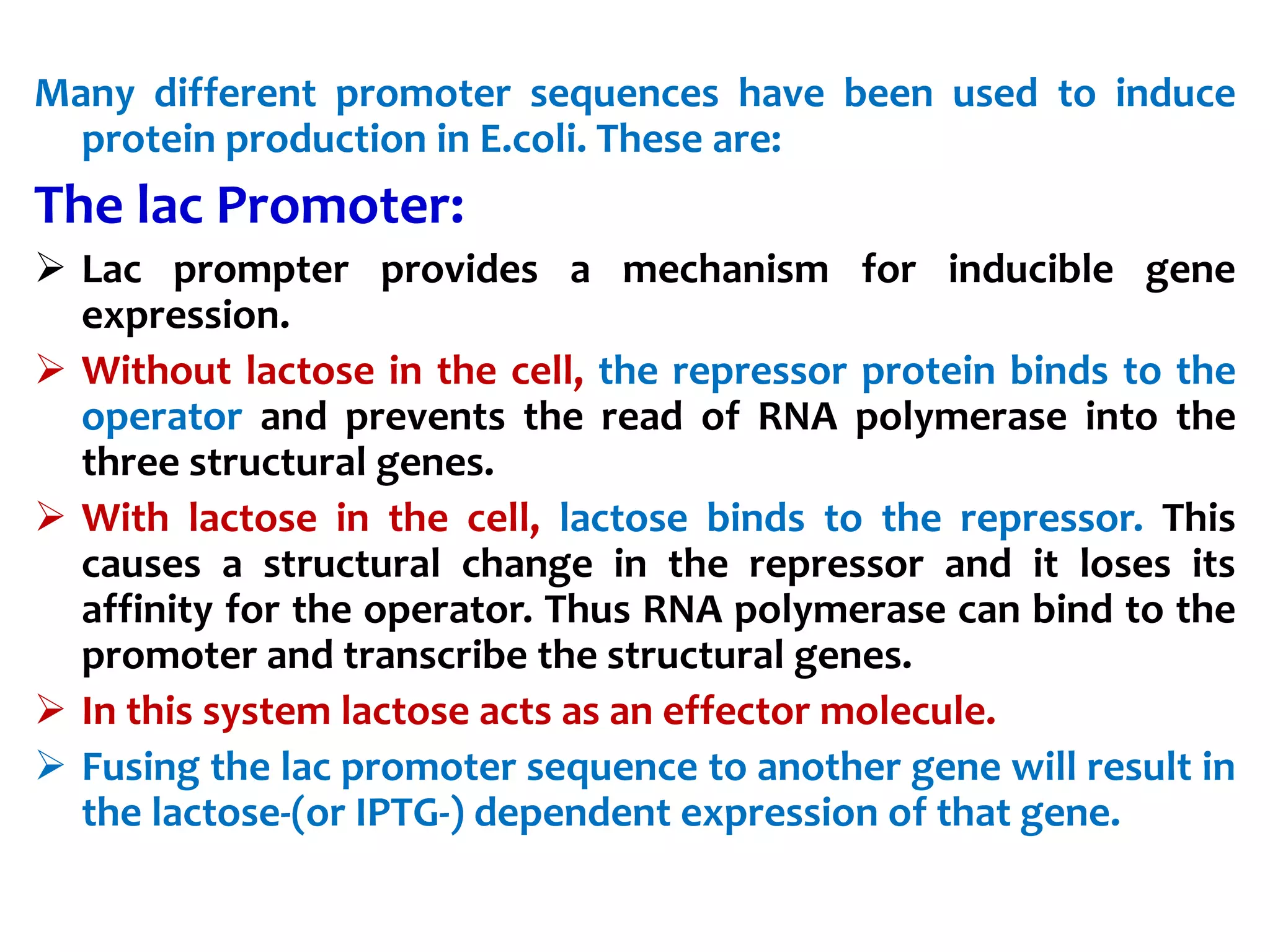 Many different promoter sequences have been used to induce protein production in E.coli. These are:

The lac Promoter:

➢ Lac prompter provides a mechanism for inducible gene expression.

➢ Without lactose in the cell, the repressor protein binds to the operator and prevents the read of RNA polymerase into the three structural genes.

➢ With lactose in the cell, lactose binds to the repressor. This causes a structural change in the repressor and it loses its affinity for the operator. Thus RNA polymerase can bind to the promoter and transcribe the structural genes.

➢ In this system lactose acts as an effector molecule.

➢ Fusing the lac promoter sequence to another gene will result in the lactose-(or IPTG-) dependent expression of that gene.